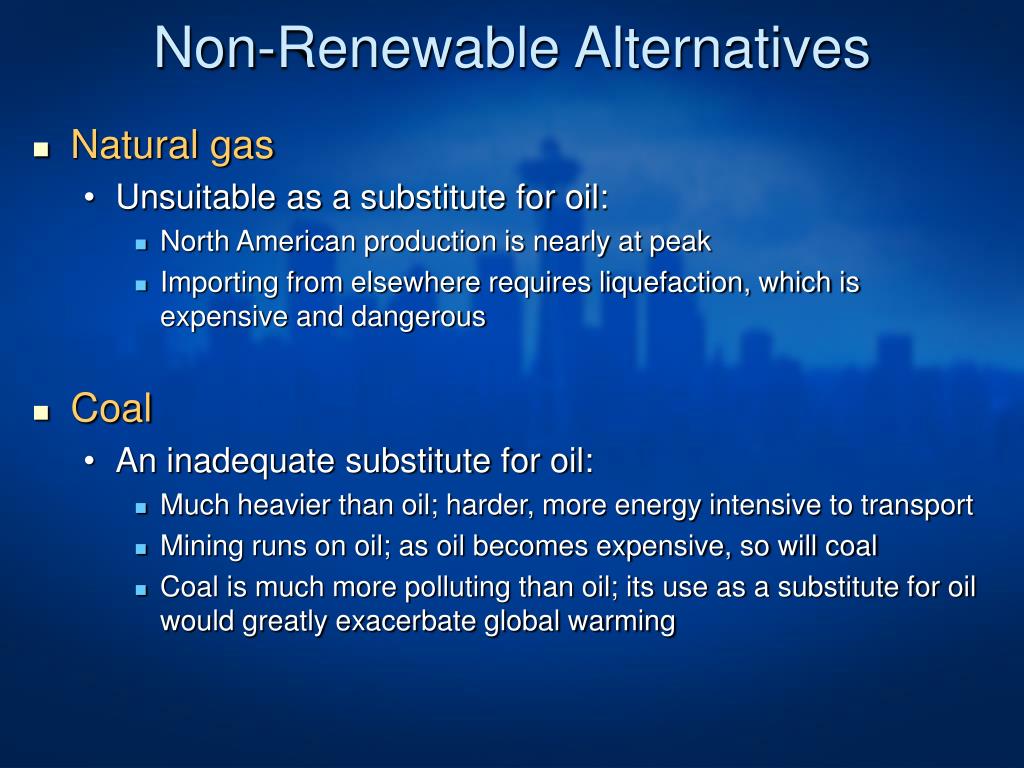 Non-Renewable Alternatives

- Natural gas
  - Unsuitable as a substitute for oil:
    - North American production is nearly at peak
    - Importing from elsewhere requires liquefaction, which is expensive and dangerous

- Coal
  - An inadequate substitute for oil:
    - Much heavier than oil; harder, more energy intensive to transport
    - Mining runs on oil; as oil becomes expensive, so will coal
    - Coal is much more polluting than oil; its use as a substitute for oil would greatly exacerbate global warming